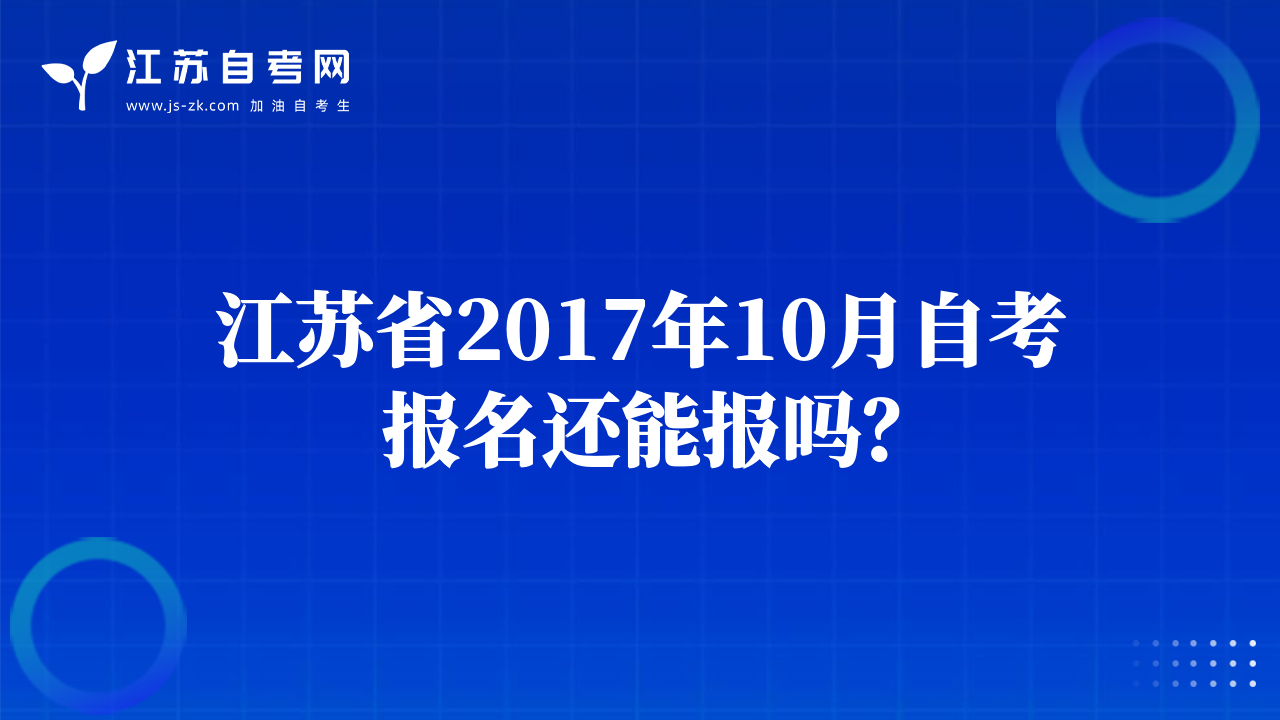 江苏自考网
www.js-zk.com 加油自考生

江苏省2017年10月自考报名还能报吗?